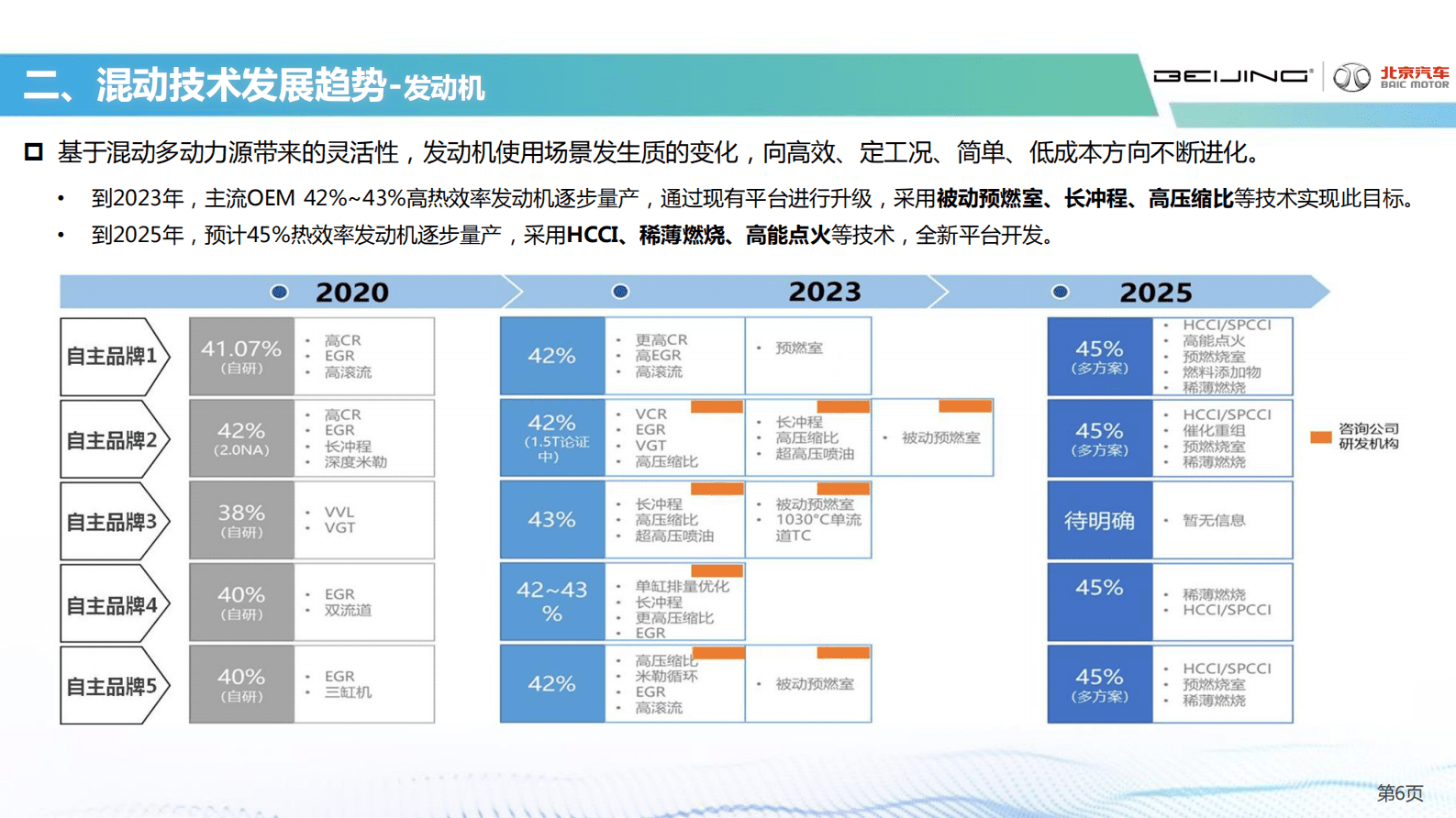 二、混动技术发展趋势-发动机

BEIJING 北京汽车 BAIC MOTOR

基于混动多动力源带来的灵活性，发动机使用场景发生质的变化，向高效、定工况、简单、低成本方向不断进化。

• 到2023年，主流OEM 42%~43%高热效率发动机逐步量产，通过现有平台进行升级，采用被动预燃室、长冲程、高压缩比等技术实现此目标。
• 到2025年，预计45%热效率发动机逐步量产，采用HCCI、稀薄燃烧、高能点火等技术，全新平台开发。

2020 2023 2025

自主品牌1
41.07% (自研)
• 高CR
• EGR
• 高滚流
42%
• 更高CR
• 高EGR
• 高滚流
• 预燃室
45% (多方案)
• HCCI/SPCCI
• 高能点火
• 预燃烧室
• 燃料添加物
• 稀薄燃烧

自主品牌2
42% (2.0NA)
• 高CR
• EGR
• 长冲程
• 深度米勒
42% (1.5T论证中)
• VCR
• EGR
• VGT
• 高压缩比
• 长冲程
• 高压缩比
• 超高压喷油
• 被动预燃室
45% (多方案)
• HCCI/SPCCI
• 催化重组
• 预燃烧室
• 稀薄燃烧

咨询公司研发机构

自主品牌3
38% (自研)
• VVL
• VGT
43%
• 长冲程
• 高压缩比
• 超高压喷油
• 被动预燃室
• 1030°C单流道TC
待明确
• 暂无信息

自主品牌4
40% (自研)
• EGR
• 双流道
42~43%
• 单缸排量优化
• 长冲程
• 更高压缩比
• EGR
45%
• 稀薄燃烧
• HCCI/SPCCI

自主品牌5
40% (自研)
• EGR
• 三缸机
42%
• 高压缩比
• 米勒循环
• EGR
• 高滚流
• 被动预燃室
45% (多方案)
• HCCI/SPCCI
• 预燃烧室
• 稀薄燃烧

第6页